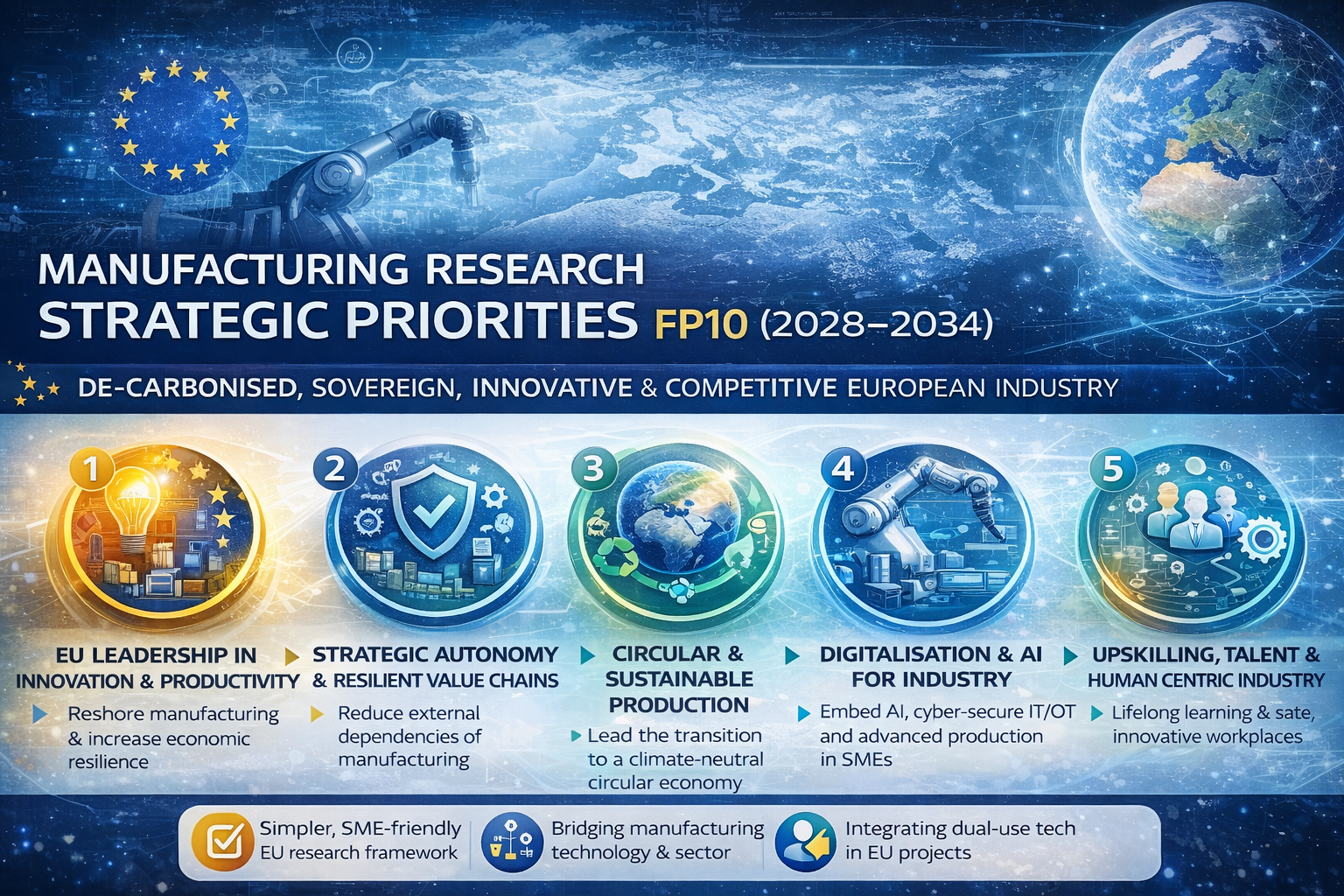 MANUFACTURING RESEARCH
STRATEGIC PRIORITIES FP10 (2028–2034)

DE-CARBONISED, SOVEREIGN, INNOVATIVE & COMPETITIVE EUROPEAN INDUSTRY

1

EU LEADERSHIP IN INNOVATION & PRODUCTIVITY

Reshore manufacturing & increase economic resilience

2

STRATEGIC AUTONOMY & RESILIENT VALUE CHAINS

Reduce external dependencies of manufacturing

3

CIRCULAR & SUSTAINABLE PRODUCTION

Lead the transition to a climate-neutral circular economy

4

DIGITALISATION & AI FOR INDUSTRY

Embed AI, cyber-secure IT/OT and advanced production in SMEs

5

UPSKILLING, TALENT & HUMAN CENTRIC INDUSTRY

Lifelong learning & sate, innovative workplaces

Simpler, SME-friendly EU research framework

Bridging manufacturing technology & sector

Integrating dual-use tech in EU projects